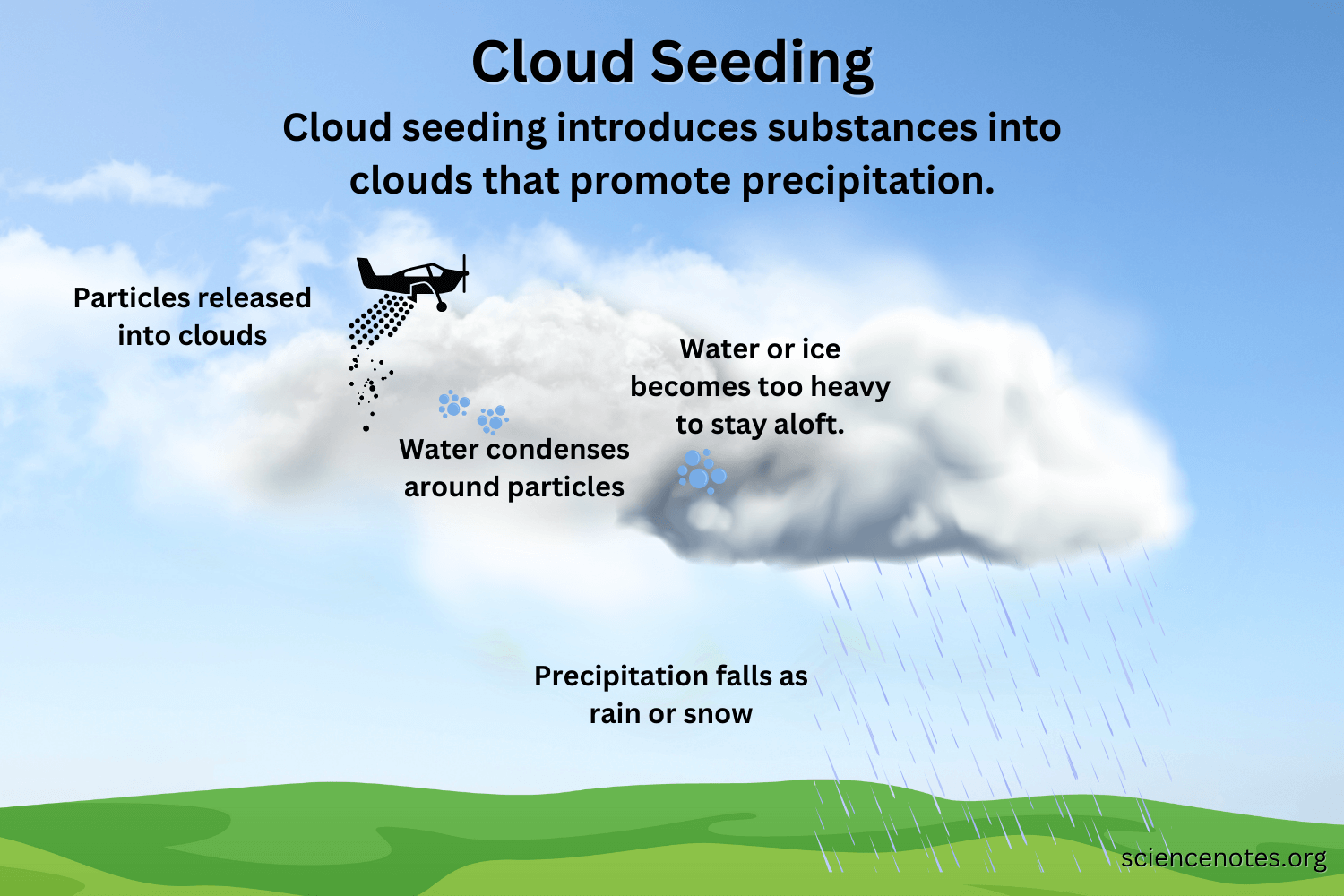 Cloud Seeding

Cloud seeding introduces substances into clouds that promote precipitation.

Particles released into clouds

Water condenses around particles

Water or ice becomes too heavy to stay aloft.

Precipitation falls as rain or snow

sciencenotes.org